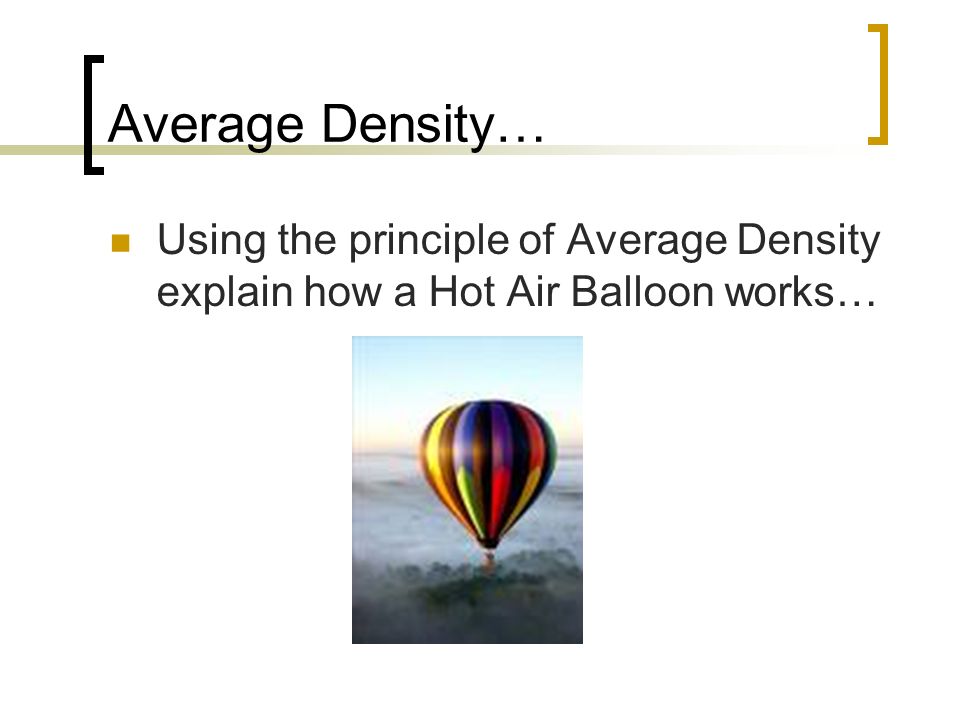 Average Density…

Using the principle of Average Density explain how a Hot Air Balloon works…